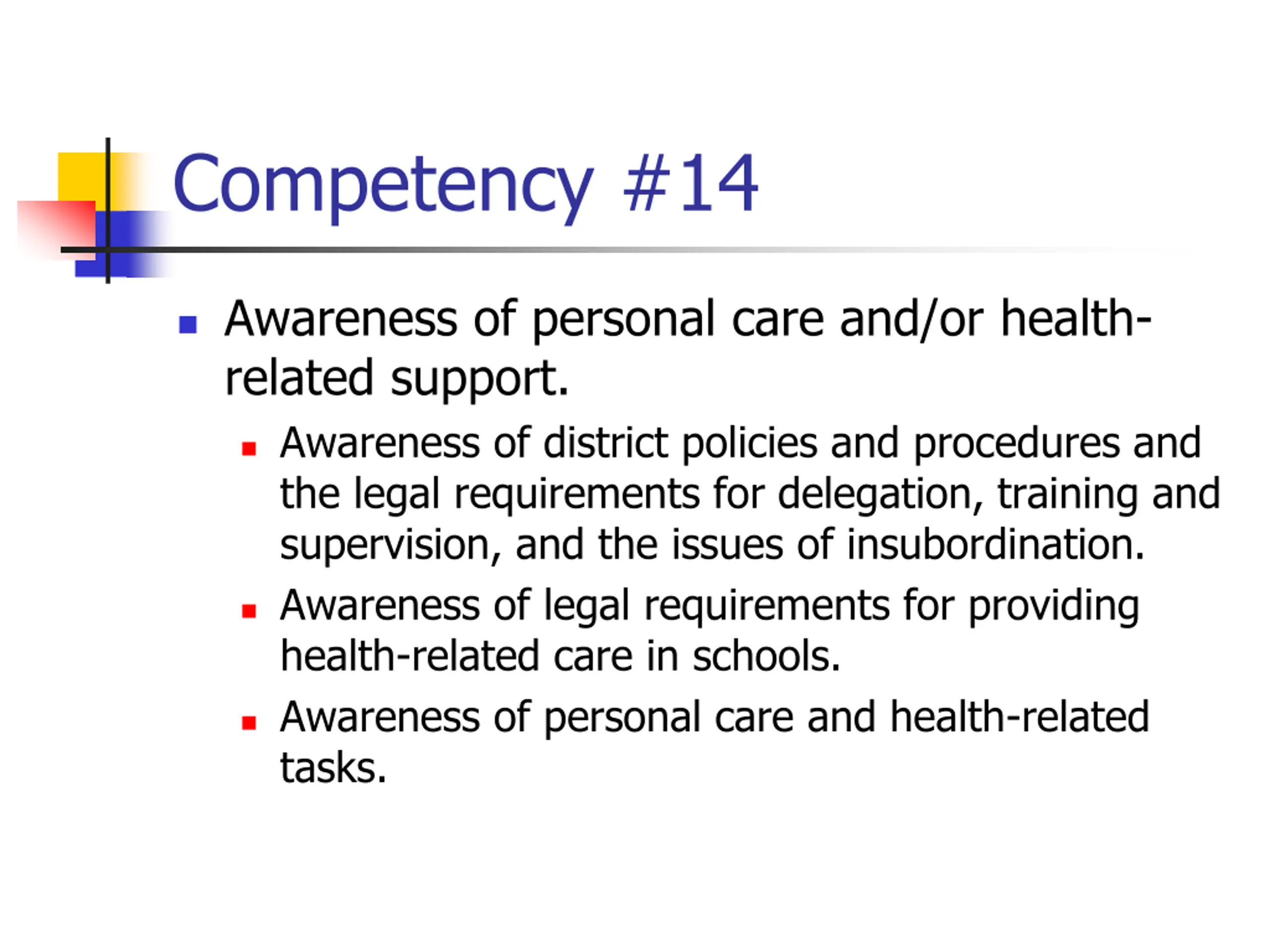 Competency #14

- Awareness of personal care and/or health-related support.
  - Awareness of district policies and procedures and the legal requirements for delegation, training and supervision, and the issues of insubordination.
  - Awareness of legal requirements for providing health-related care in schools.
  - Awareness of personal care and health-related tasks.